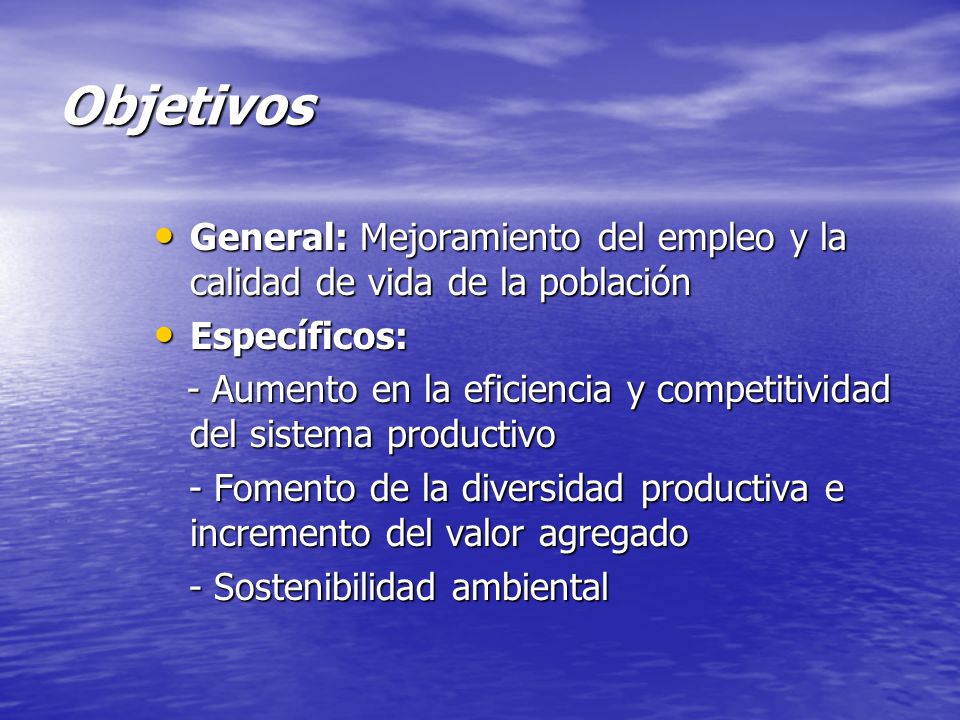 Objetivos

• General: Mejoramiento del empleo y la calidad de vida de la población

• Específicos:

- Aumento en la eficiencia y competitividad del sistema productivo

- Fomento de la diversidad productiva e incremento del valor agregado

- Sostenibilidad ambiental